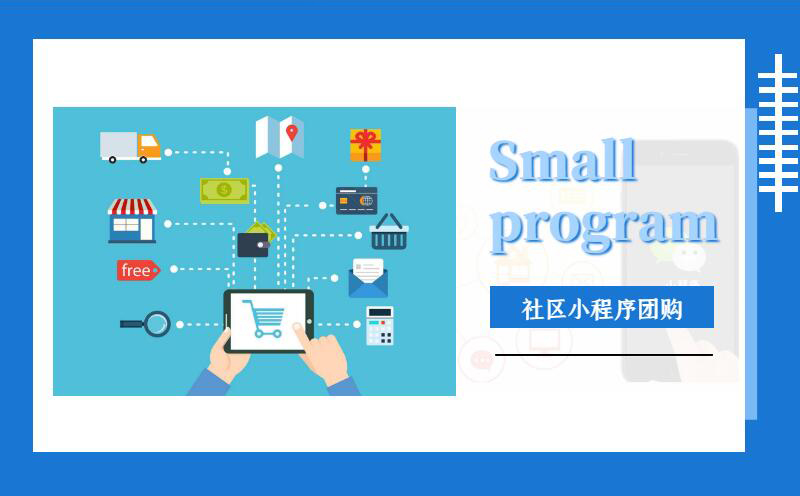 free

Small program

社区小程序团购